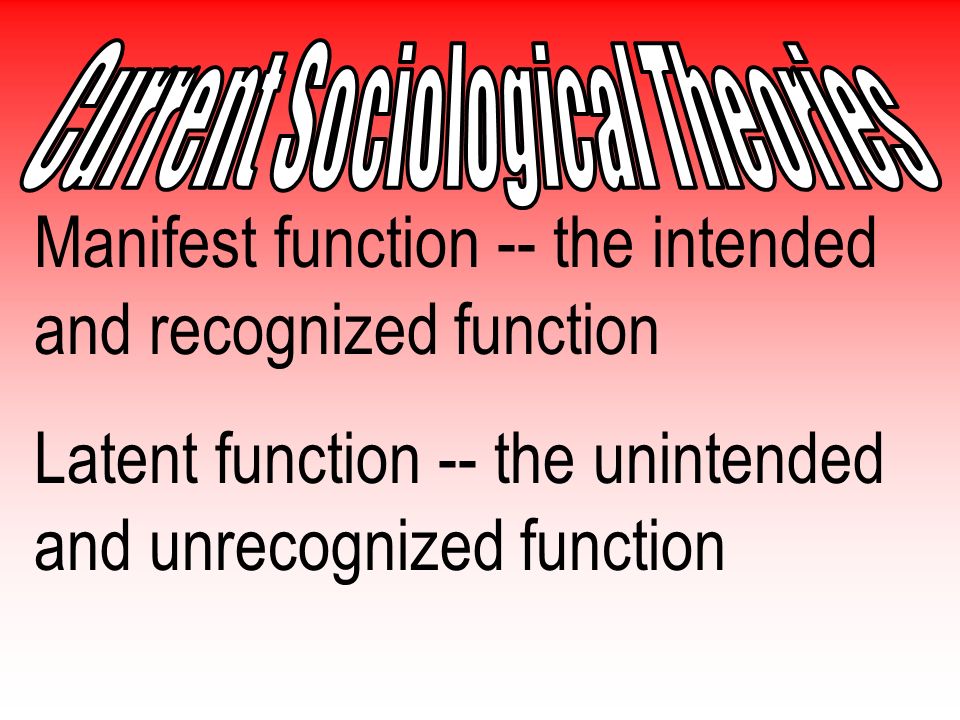 Current Sociological Theories

Manifest function -- the intended and recognized function

Latent function -- the unintended and unrecognized function